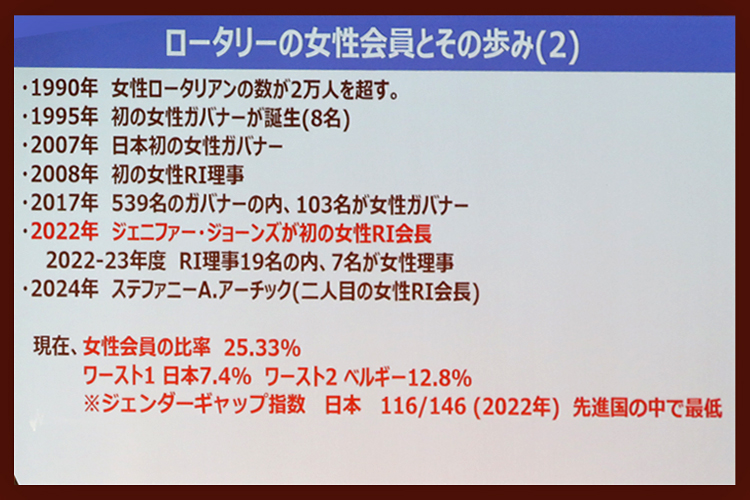 ロータリーの女性会員とその歩み(2)

・1990年　女性ロータリアンの数が2万人を超す。
・1995年　初の女性ガバナーが誕生(8名)
・2007年　日本初の女性ガバナー
・2008年　初の女性RI理事
・2017年　539名のガバナーの内、103名が女性ガバナー
・2022年　ジェニファー・ジョーンズが初の女性RI会長
2022-23年度　RI理事19名の内、7名が女性理事
・2024年　ステファニーA.アーチック(二人目の女性RI会長)

現在、女性会員の比率　25.33%
ワースト1 日本7.4%　ワースト2 ベルギー12.8%
※ジェンダーギャップ指数　日本　116/146 (2022年)　先進国の中で最低